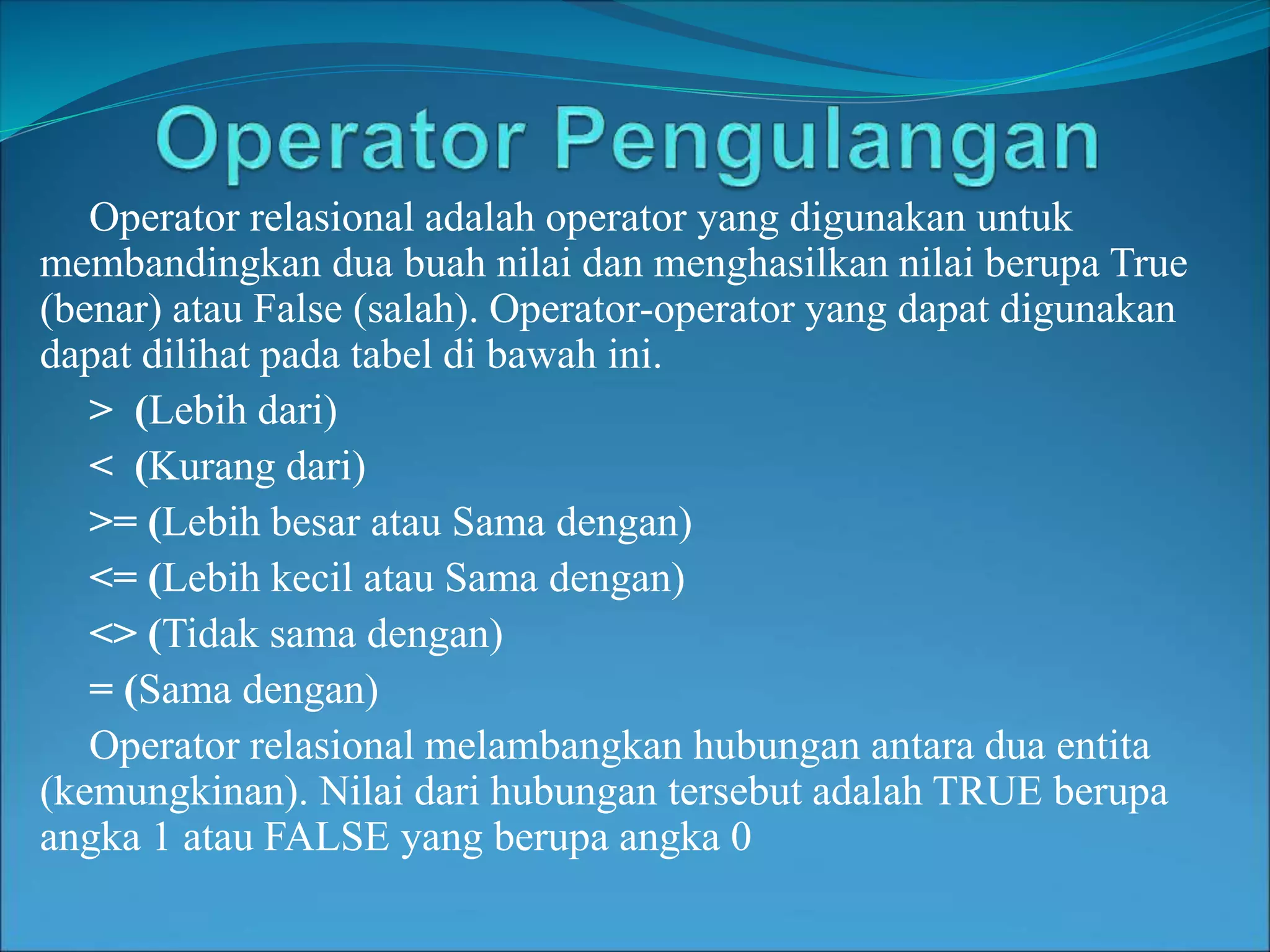 Operator Pengulangan

Operator relasional adalah operator yang digunakan untuk membandingkan dua buah nilai dan menghasilkan nilai berupa True (benar) atau False (salah). Operator-operator yang dapat digunakan dapat dilihat pada tabel di bawah ini.

> (Lebih dari)

< (Kurang dari)

>= (Lebih besar atau Sama dengan)

<= (Lebih kecil atau Sama dengan)

<> (Tidak sama dengan)

= (Sama dengan)

Operator relasional melambangkan hubungan antara dua entita (kemungkinan). Nilai dari hubungan tersebut adalah TRUE berupa angka 1 atau FALSE yang berupa angka 0